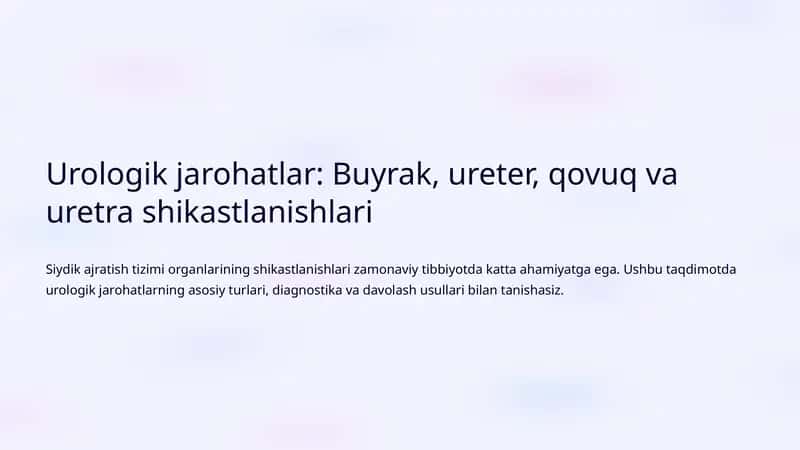 Urologik jarohatlar: Buyrak, ureter, qovuq va uretra shikastlanishlari

Siydik ajratish tizimi organlarining shikastlanishlari zamonaviy tibbiyotda katta ahamiyatga ega. Ushbu taqdimotda urologik jarohatlarning asosiy turlari, diagnostika va davolash usullari bilan tanishasiz.